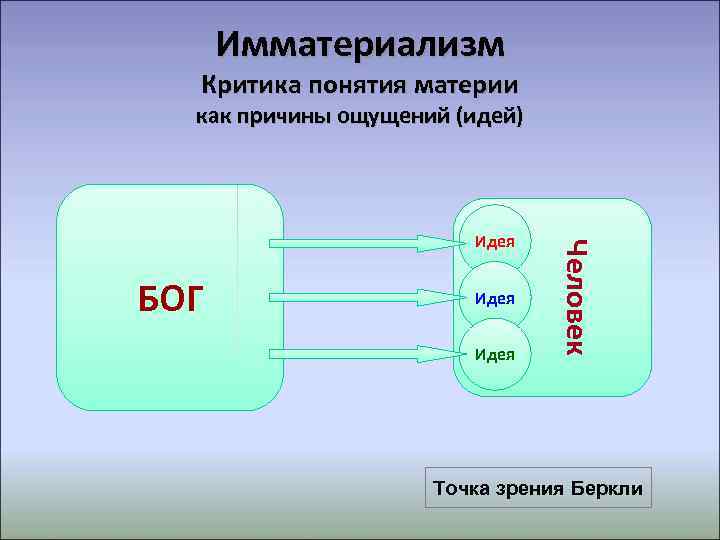 Имматериализм

Критика понятия материи

как причины ощущений (идей)

БОГ

Идея

Идея

Идея

Человек

Точка зрения Беркли